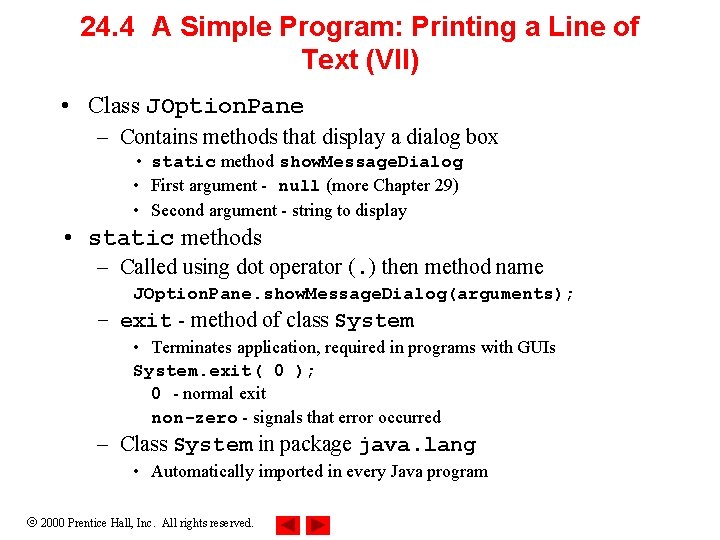 24.4 A Simple Program: Printing a Line of Text (VII)

• Class JOptionPane
– Contains methods that display a dialog box
• static method showMessageDialog
• First argument - null (more Chapter 29)
• Second argument - string to display
• static methods
– Called using dot operator (.) then method name
JOptionPane.showMessageDialog(arguments);
– exit - method of class System
• Terminates application, required in programs with GUIs
System.exit( 0 );
0 - normal exit
non-zero - signals that error occurred
– Class System in package java.lang
• Automatically imported in every Java program

© 2000 Prentice Hall, Inc. All rights reserved.